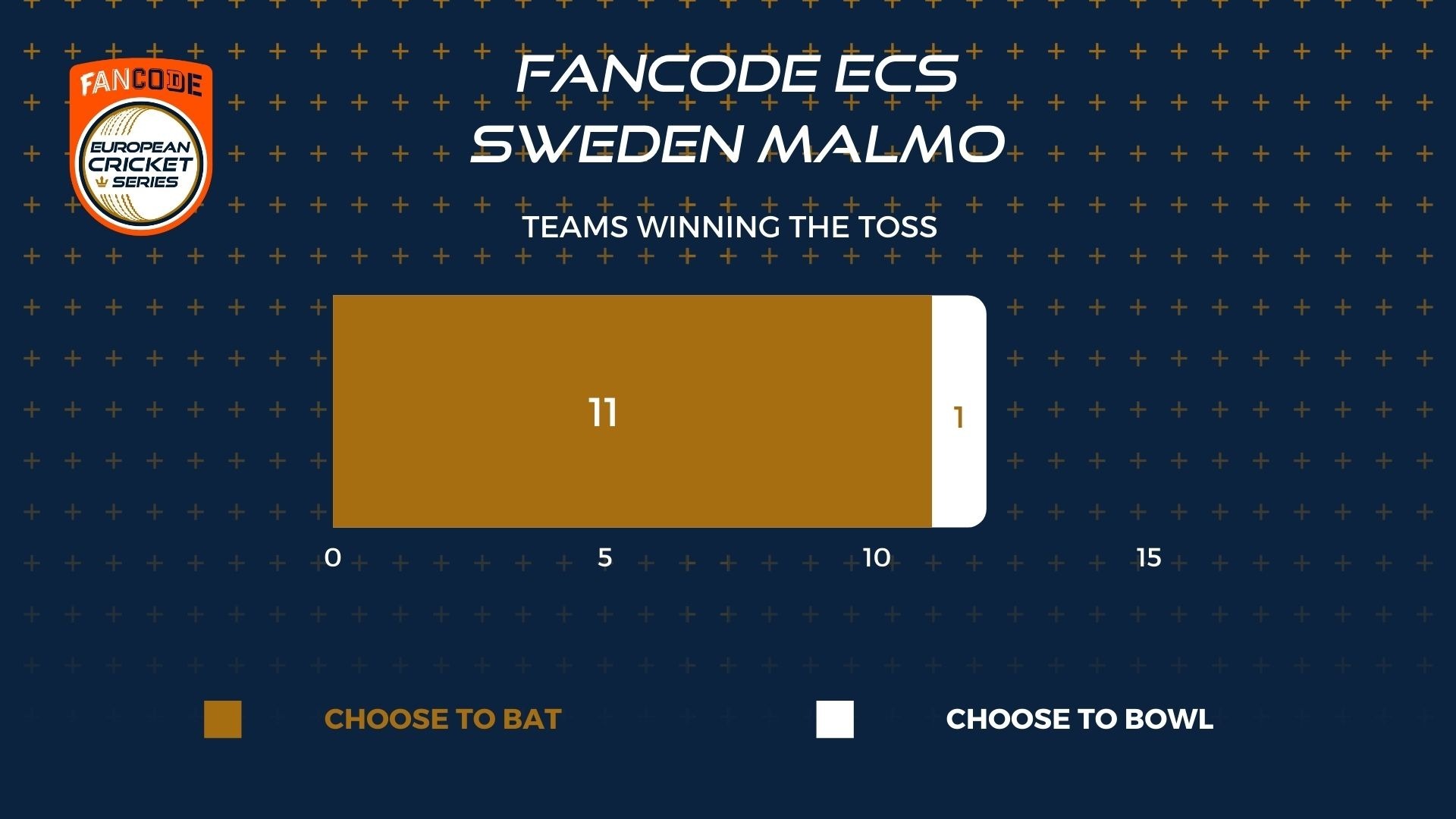 FANCODE
EUROPEAN CRICKET SERIES

FANCODE ECS SWEDEN MALMO

TEAMS WINNING THE TOSS

11
1

0
5
10
15

CHOOSE TO BAT
CHOOSE TO BOWL